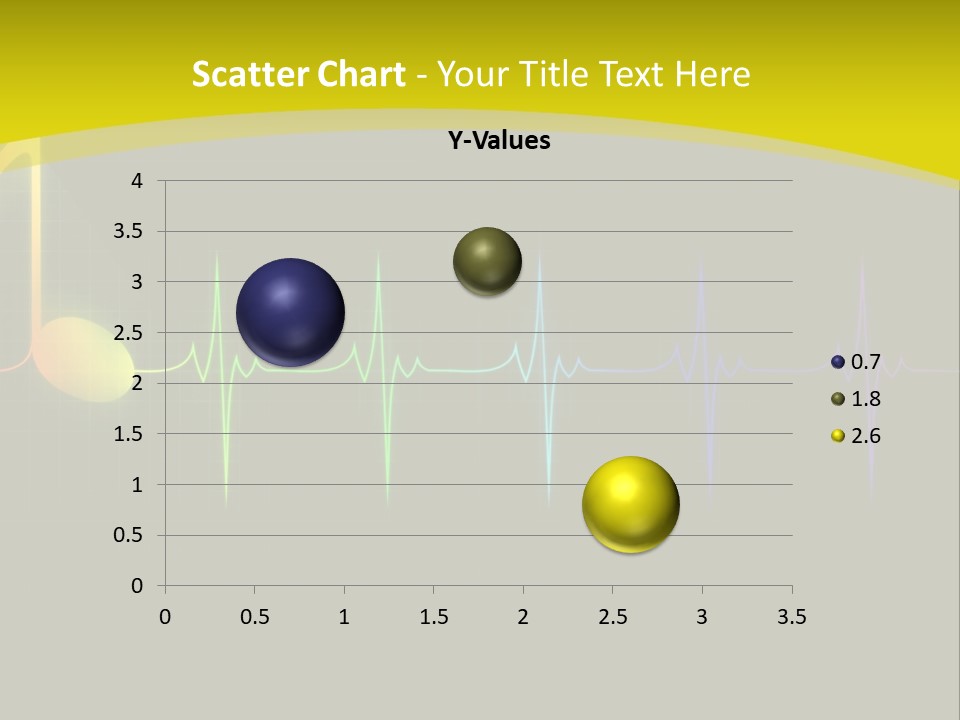 Scatter Chart - Your Title Text Here

Y-Values

4
3.5
3
2.5
2
1.5
1
0.5
0

0 0.5 1 1.5 2 2.5 3 3.5

0.7
1.8
2.6